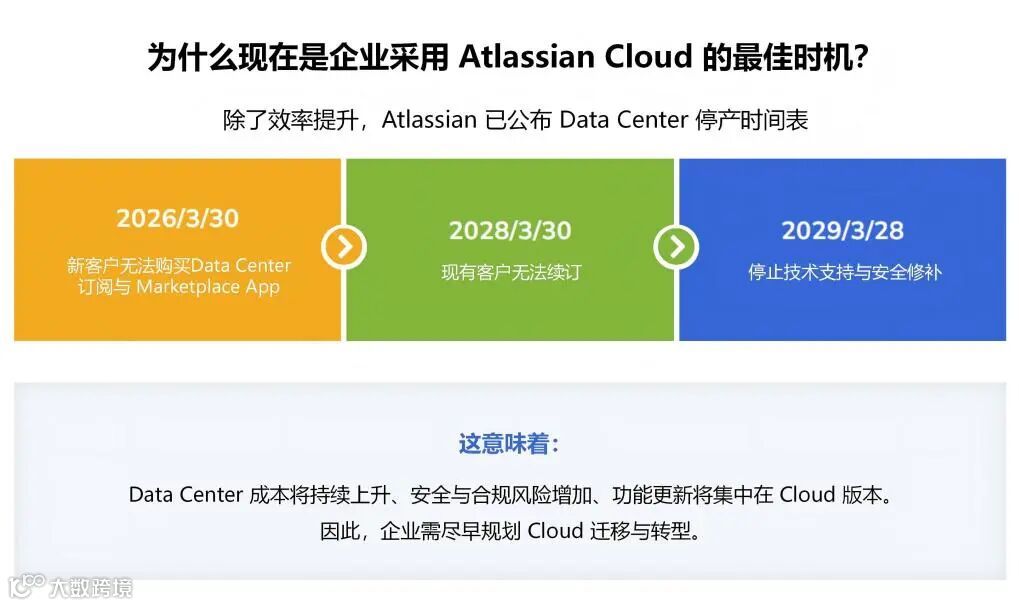 为什么现在是企业采用 Atlassian Cloud 的最佳时机？

除了效率提升，Atlassian 已公布 Data Center 停产时间表

2026/3/30
新客户无法购买Data Center 订阅与 Marketplace App

2028/3/30
现有客户无法续订

2029/3/28
停止技术支持与安全修补

这意味着：

Data Center 成本将持续上升、安全与合规风险增加、功能更新将集中在 Cloud 版本。
因此，企业需尽早规划 Cloud 迁移与转型。

大数跨境